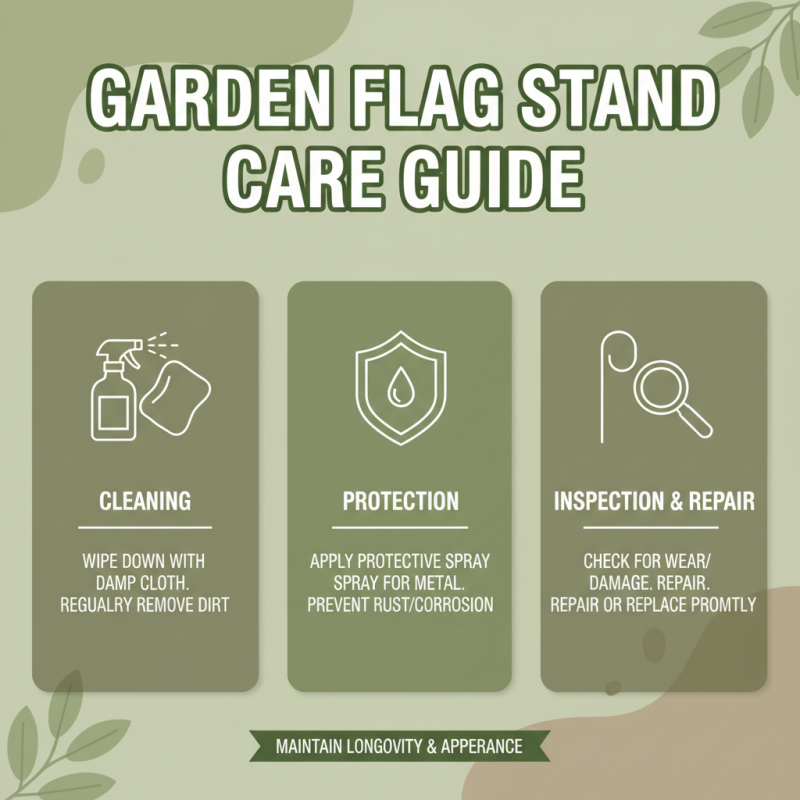 GARDEN FLAG STAND CARE GUIDE

CLEANING

WIPE DOWN WITH DAMP CLOTH. REGUALRY REMOVE DIRT

PROTECTION

APPLY PROTECTIVE SPRAY SPRAY FOR METAL. PREVENT RUST/CORROSION

INSPECTION & REPAIR

CHECK FOR WEAR/ DAMAGE. REPAIR. REPAIR OR REPLACE PROMTLY

MAINTAIN LONGOVITY & APPERANCE